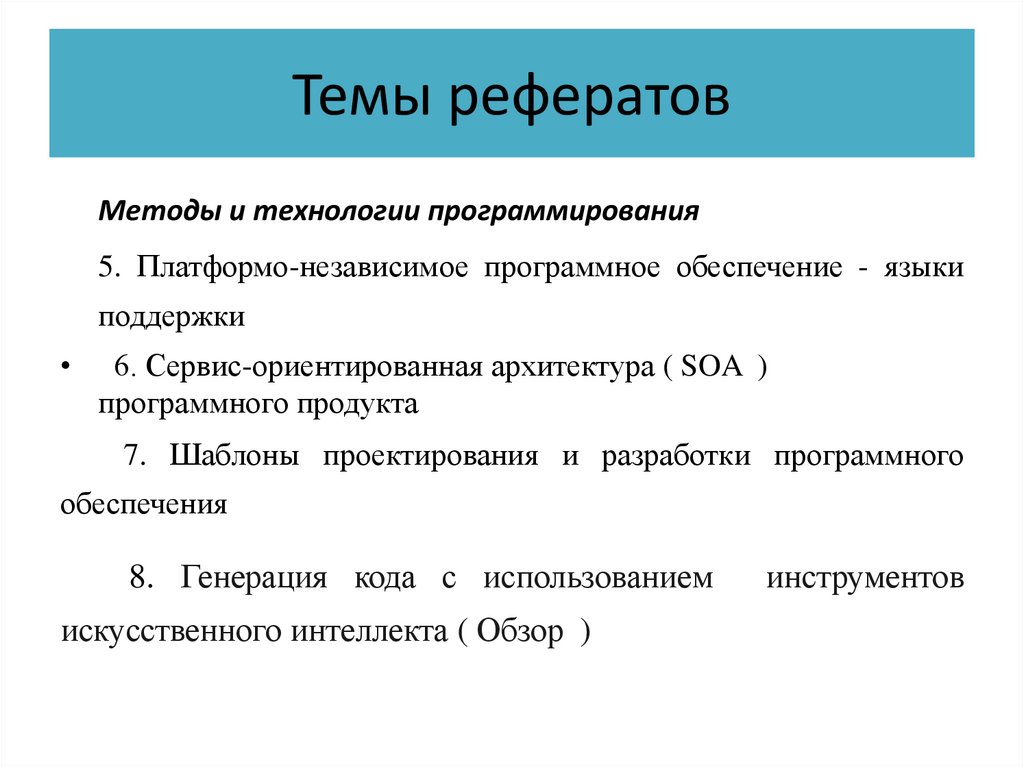 Темы рефератов

Методы и технологии программирования

5. Платформо-независимое программное обеспечение - языки поддержки

• 6. Сервис-ориентированная архитектура ( SOA ) программного продукта

7. Шаблоны проектирования и разработки программного обеспечения

8. Генерация кода с использованием инструментов искусственного интеллекта ( Обзор )